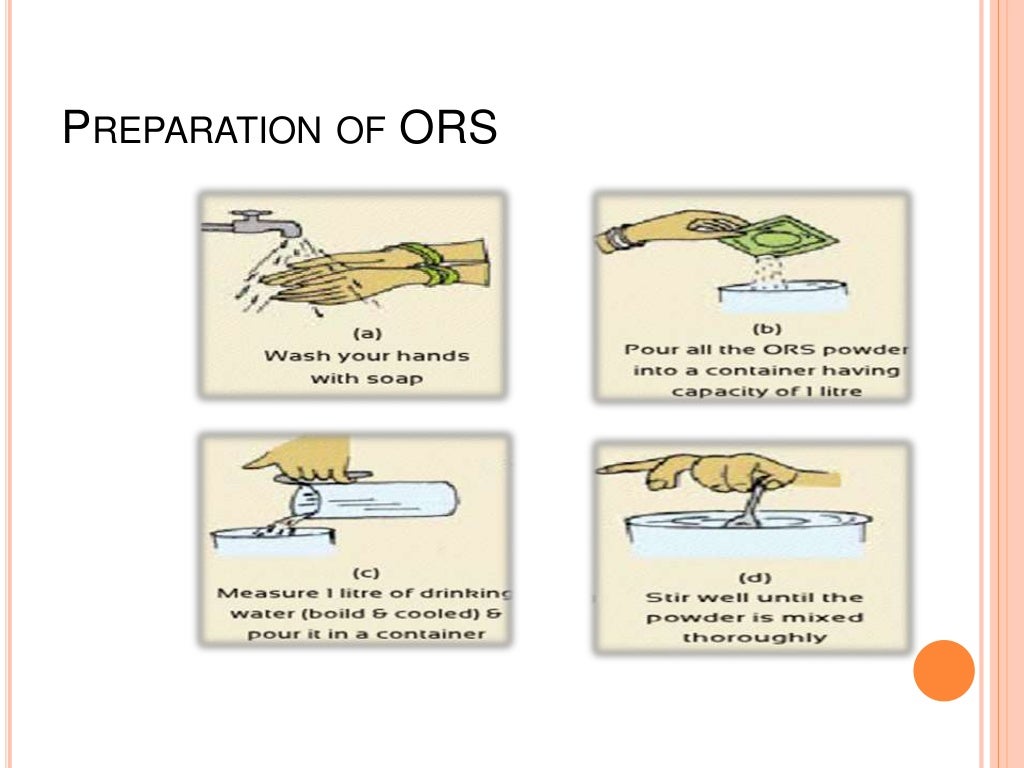 PREPARATION OF ORS

(a)
Wash your hands with soap

(b)
Pour all the ORS powder into a container having capacity of 1 litre

(c)
Measure 1 litre of drinking water (boild & cooled) & pour it in a container

(d)
Stir well until the powder is mixed thoroughly